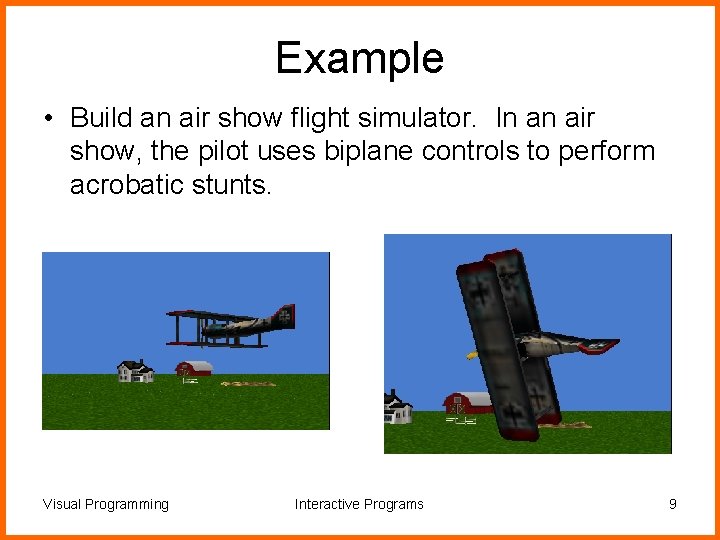 Example

• Build an air show flight simulator. In an air show, the pilot uses biplane controls to perform acrobatic stunts.

Visual Programming

Interactive Programs

9